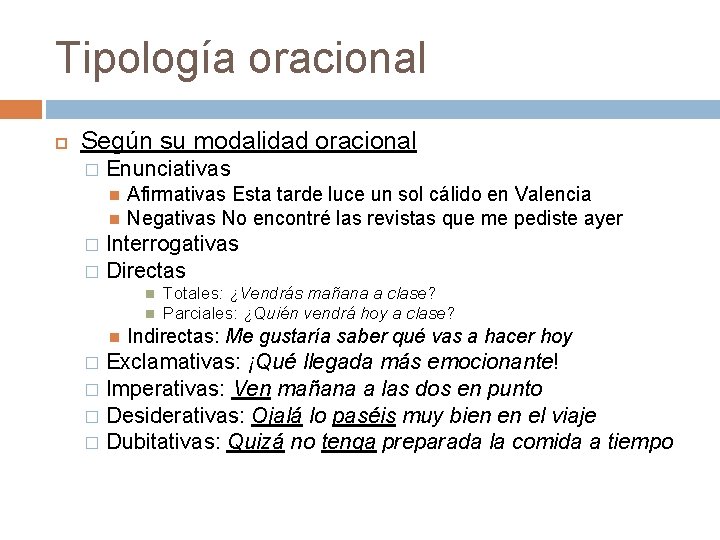 Tipología oracional

Según su modalidad oracional

Enunciativas

Afirmativas Esta tarde luce un sol cálido en Valencia

Negativas No encontré las revistas que me pediste ayer

Interrogativas

Directas

Totales: ¿Vendrás mañana a clase?

Parciales: ¿Quién vendrá hoy a clase?

Indirectas: Me gustaría saber qué vas a hacer hoy

Exclamativas: ¡Qué llegada más emocionante!

Imperativas: Ven mañana a las dos en punto

Desiderativas: Ojalá lo paséis muy bien en el viaje

Dubitativas: Quizá no tenga preparada la comida a tiempo